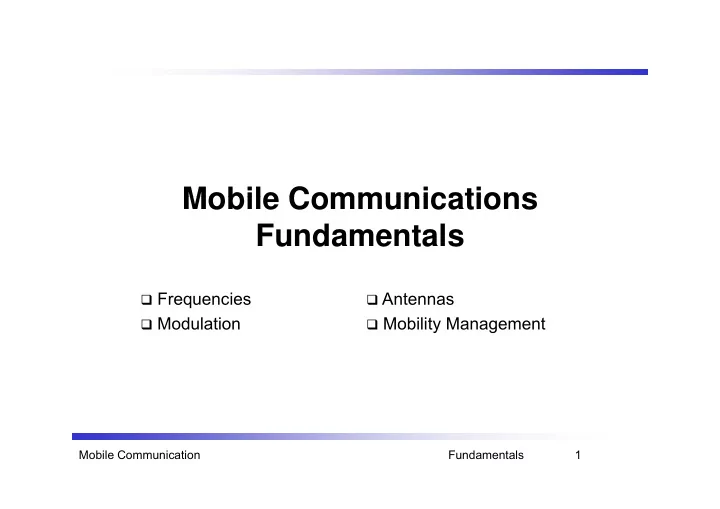 Mobile Communications Fundamentals

❑ Frequencies
❑ Modulation

❑ Antennas
❑ Mobility Management

Mobile Communication Fundamentals 1